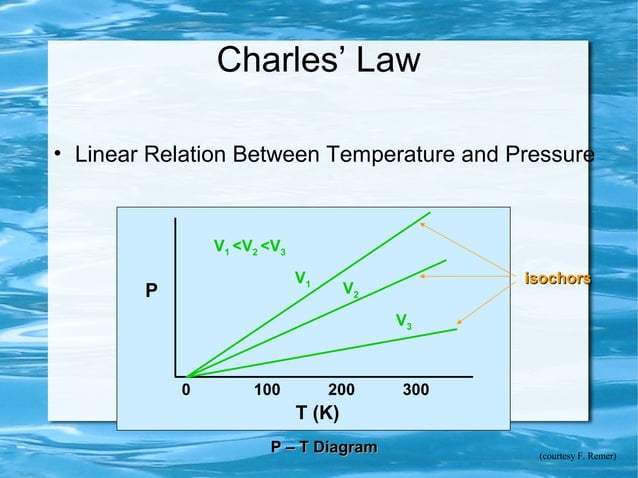 Charles' Law

• Linear Relation Between Temperature and Pressure

$V_1 < V_2 < V_3$

P

$V_1$

$V_2$

$V_3$

isochors

0 100 200 300

T (K)

P – T Diagram

(courtesy F. Remer)